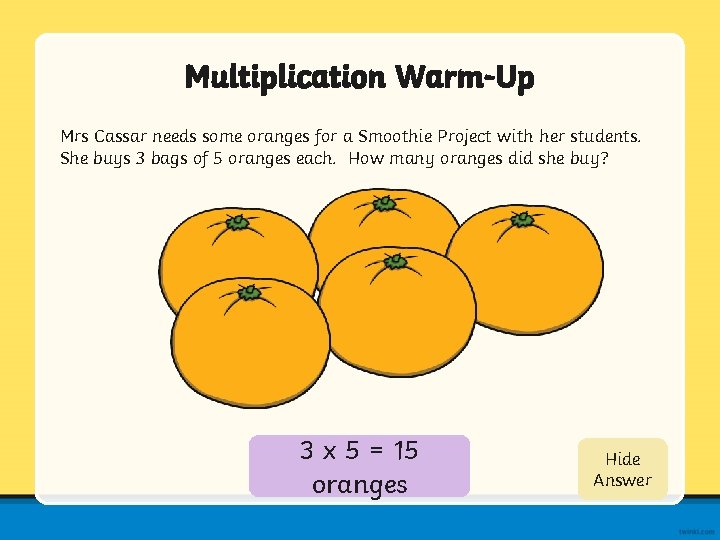 Multiplication Warm-Up

Mrs Cassar needs some oranges for a Smoothie Project with her students. She buys 3 bags of 5 oranges each. How many oranges did she buy?

3 x 5 = 15 oranges

Hide Answer

twinkl.com